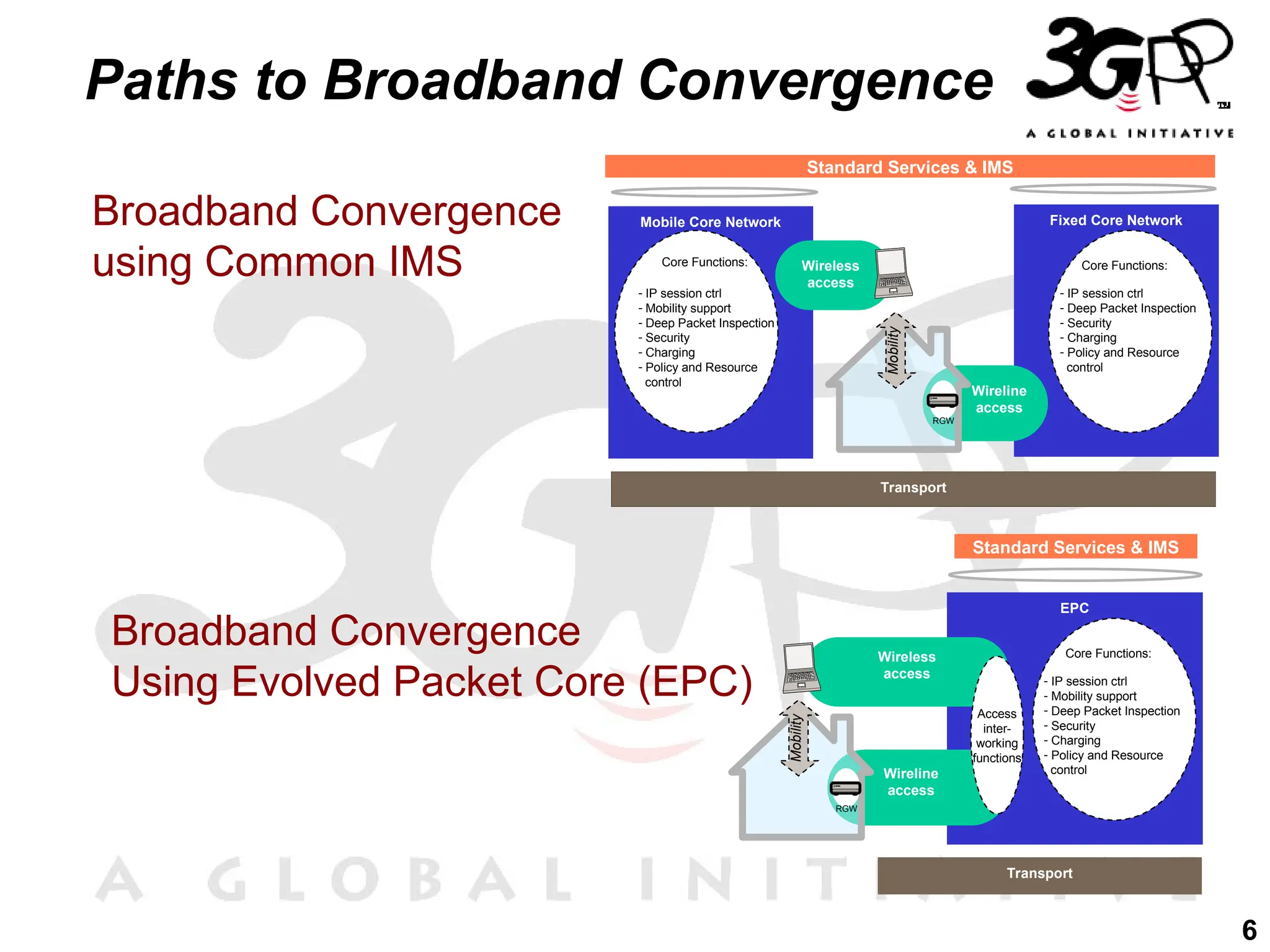 Paths to Broadband Convergence

3GPP
A GLOBAL INITIATIVE

Broadband Convergence using Common IMS

Standard Services & IMS

Mobile Core Network

Core Functions:

- IP session ctrl
- Mobility support
- Deep Packet Inspection
- Security
- Charging
- Policy and Resource control

Wireless access

Mobility

RGW

Wireline access

Fixed Core Network

Core Functions:

- IP session ctrl
- Deep Packet Inspection
- Security
- Charging
- Policy and Resource control

Transport

Broadband Convergence Using Evolved Packet Core (EPC)

Standard Services & IMS

EPC

Wireless access

Mobility

RGW

Wireline access

Access inter-working functions

Core Functions:

- IP session ctrl
- Mobility support
- Deep Packet Inspection
- Security
- Charging
- Policy and Resource control

Transport

A GLOBAL INITIATIVE

6